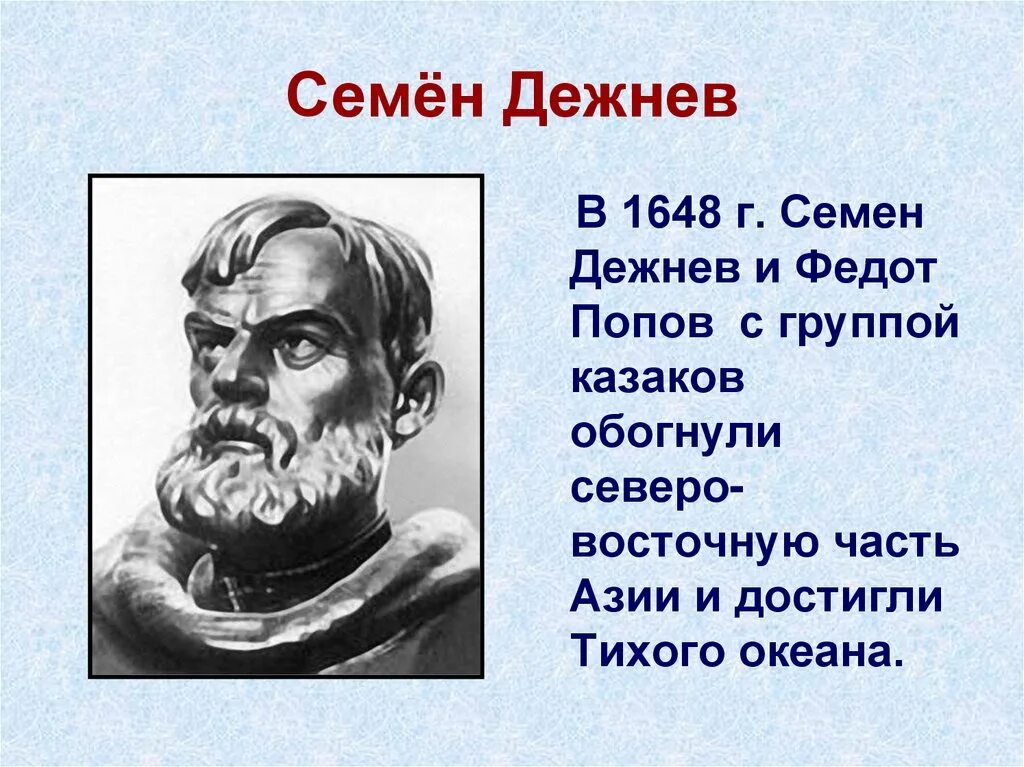 Семён Дежнев

В 1648 г. Семен Дежнев и Федот Попов с группой казаков обогнули северо-восточную часть Азии и достигли Тихого океана.